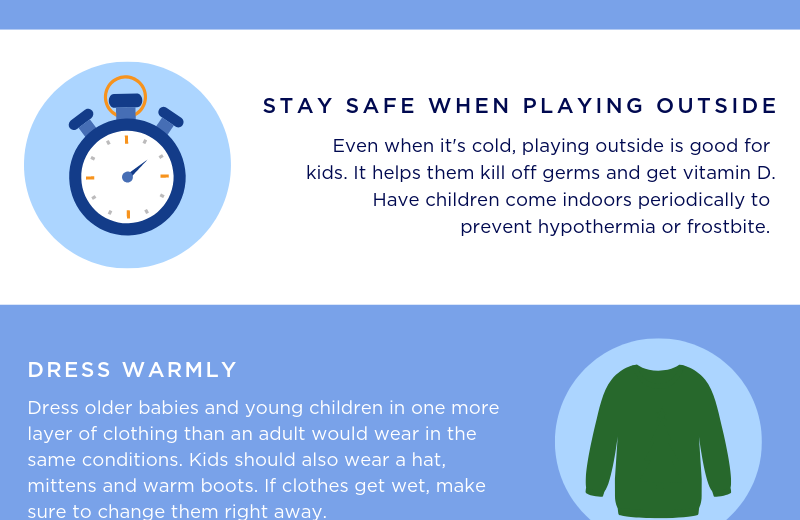 STAY SAFE WHEN PLAYING OUTSIDE

Even when it's cold, playing outside is good for kids. It helps them kill off germs and get vitamin D. Have children come indoors periodically to prevent hypothermia or frostbite.

DRESS WARMLY

Dress older babies and young children in one more layer of clothing than an adult would wear in the same conditions. Kids should also wear a hat, mittens and warm boots. If clothes get wet, make sure to change them right away.